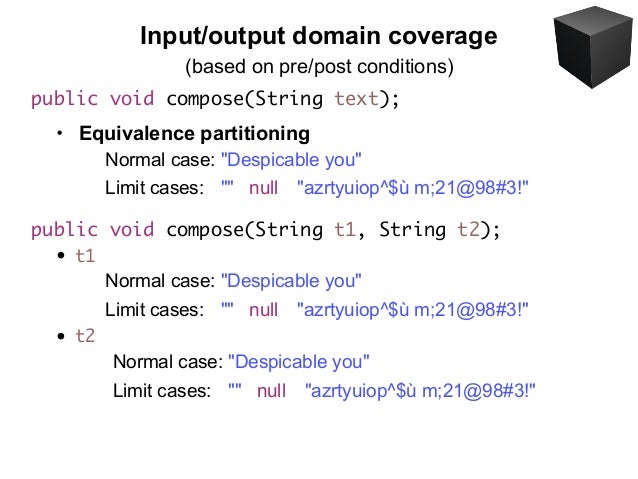 Input/output domain coverage

(based on pre/post conditions)

public void compose(String text);

• Equivalence partitioning

Normal case: "Despicable you"

Limit cases: "" null "azrtyuiop^$ù m;21@98#3!"

public void compose(String t1, String t2);

• t1

Normal case: "Despicable you"

Limit cases: "" null "azrtyuiop^$ù m;21@98#3!"

• t2

Normal case: "Despicable you"

Limit cases: "" null "azrtyuiop^$ù m;21@98#3!"